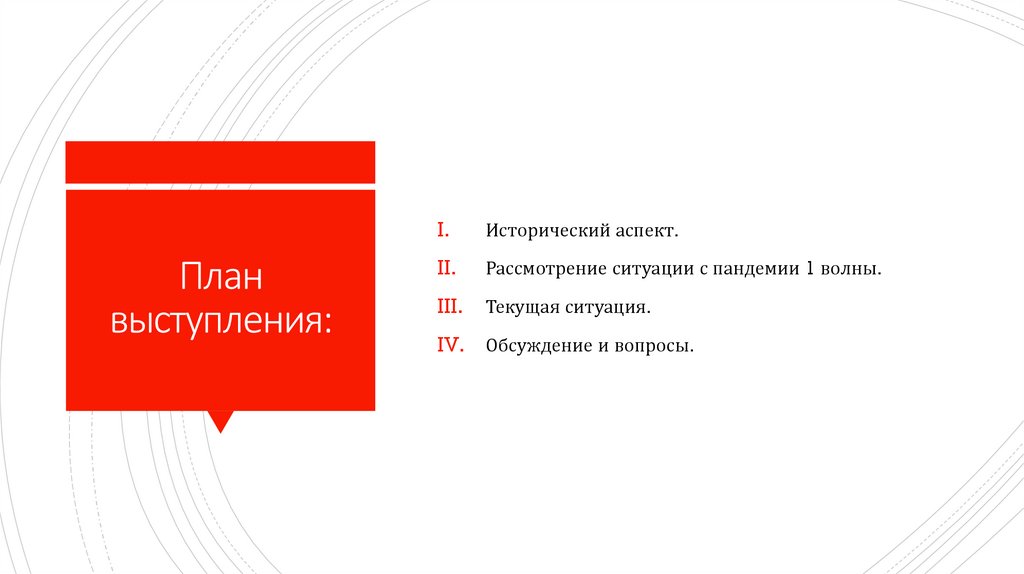 План выступления:

I. Исторический аспект.
II. Рассмотрение ситуации с пандемии 1 волны.
III. Текущая ситуация.
IV. Обсуждение и вопросы.